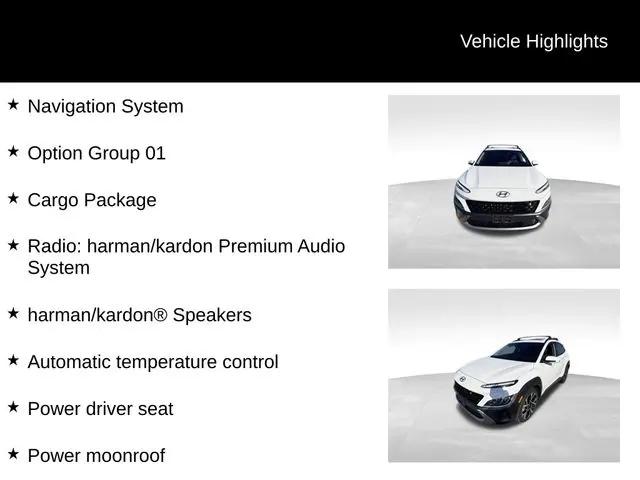 Vehicle Highlights

★ Navigation System

★ Option Group 01

★ Cargo Package

★ Radio: harman/kardon Premium Audio System

★ harman/kardon® Speakers

★ Automatic temperature control

★ Power driver seat

★ Power moonroof